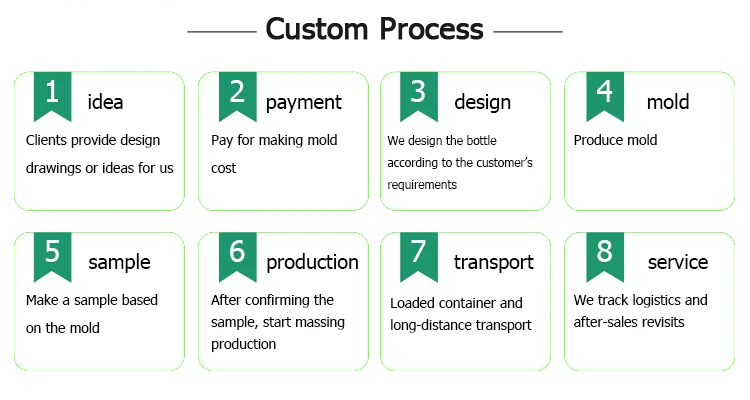 Custom Process

1 idea
Clients provide design drawings or ideas for us

2 payment
Pay for making mold cost

3 design
We design the bottle according to the customer's requirements

4 mold
Produce mold

5 sample
Make a sample based on the mold

6 production
After confirming the sample, start massing production

7 transport
Loaded container and long-distance transport

8 service
We track logistics and after-sales revisits